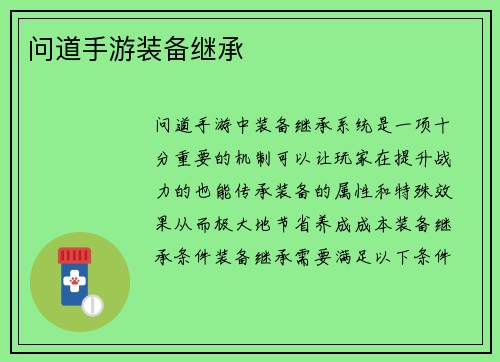 问道手游装备继承

问道手游中装备继承系统是一项十分重要的机制可以让玩家在提升战力的也能传承装备的属性和特殊效果从而极大地节省养成成本装备继承条件装备继承需要满足以下条件